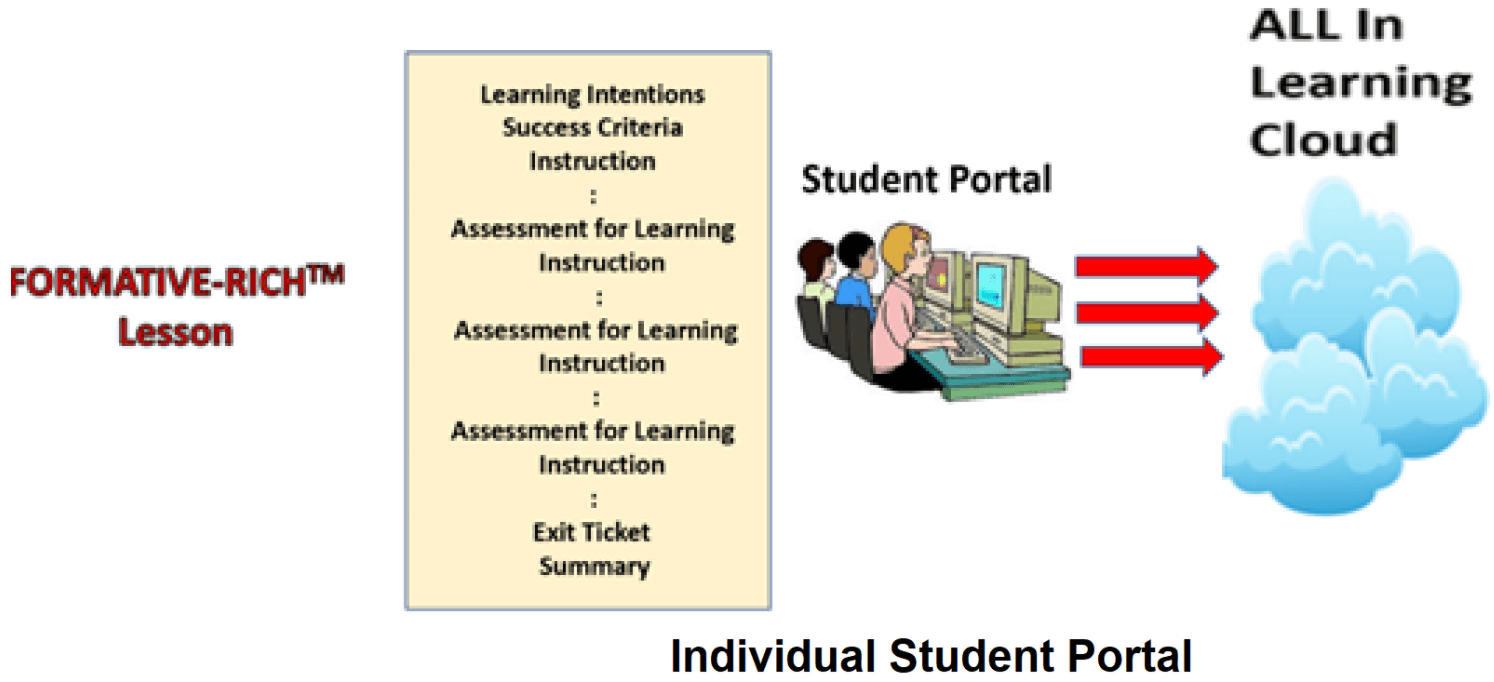 FORMATIVE-RICH™
Lesson

Learning Intentions
Success Criteria
Instruction
:
Assessment for Learning
Instruction
:
Assessment for Learning
Instruction
:
Assessment for Learning
Instruction
:
Exit Ticket
Summary

Student Portal

ALL In
Learning
Cloud

Individual Student Portal